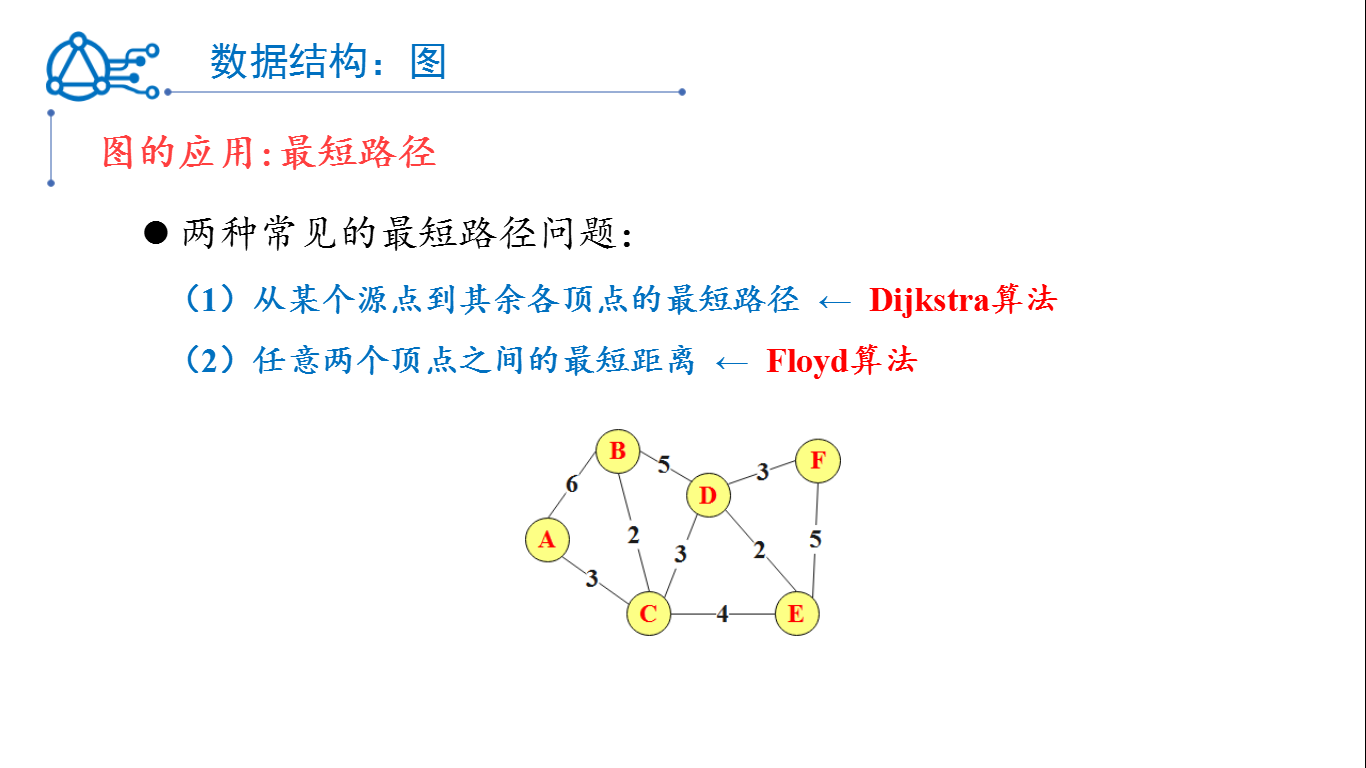 数据结构：图

图的应用:最短路径

● 两种常见的最短路径问题：

（1）从某个源点到其余各顶点的最短路径 ← Dijkstra算法

（2）任意两个顶点之间的最短距离 ← Floyd算法

B
5
3
F
6
D
A
2
3
2
5
3
C
4
E